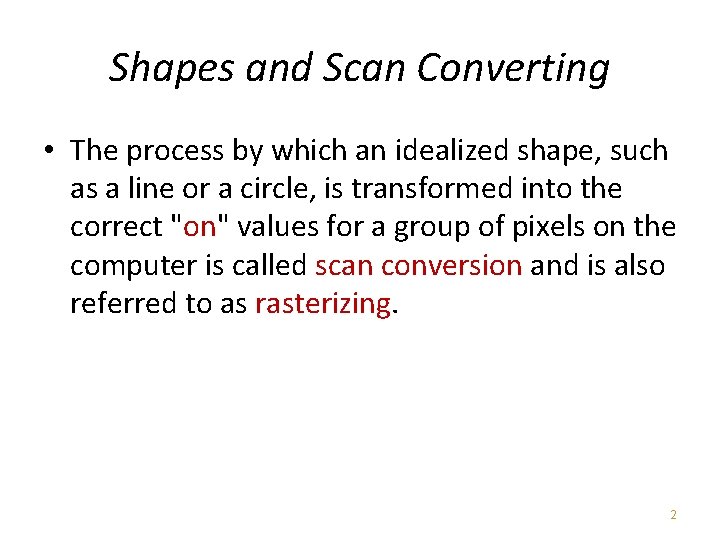 Shapes and Scan Converting

• The process by which an idealized shape, such as a line or a circle, is transformed into the correct "on" values for a group of pixels on the computer is called scan conversion and is also referred to as rasterizing.

2